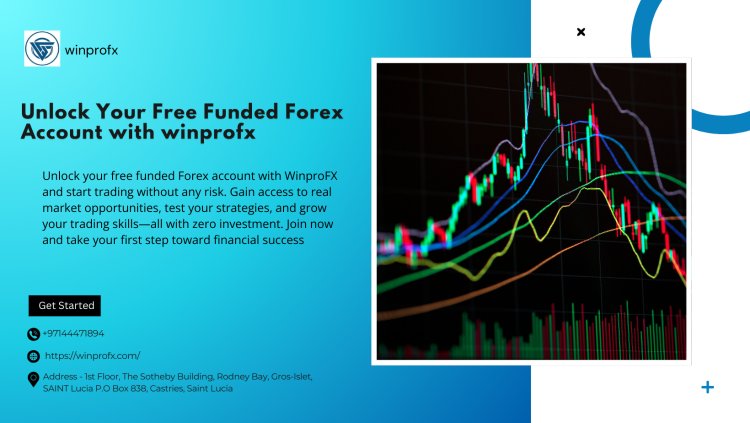 winprofx

Unlock Your Free Funded Forex Account with winprofx

Unlock your free funded Forex account with WinproFX and start trading without any risk. Gain access to real market opportunities, test your strategies, and grow your trading skills—all with zero investment. Join now and take your first step toward financial success

Get Started

+97144471894

https://winprofx.com/

Address - 1st Floor, The Sotheby Building, Rodney Bay, Gros-Islet, SAINT Lucia P.O Box 838, Castries, Saint Lucia